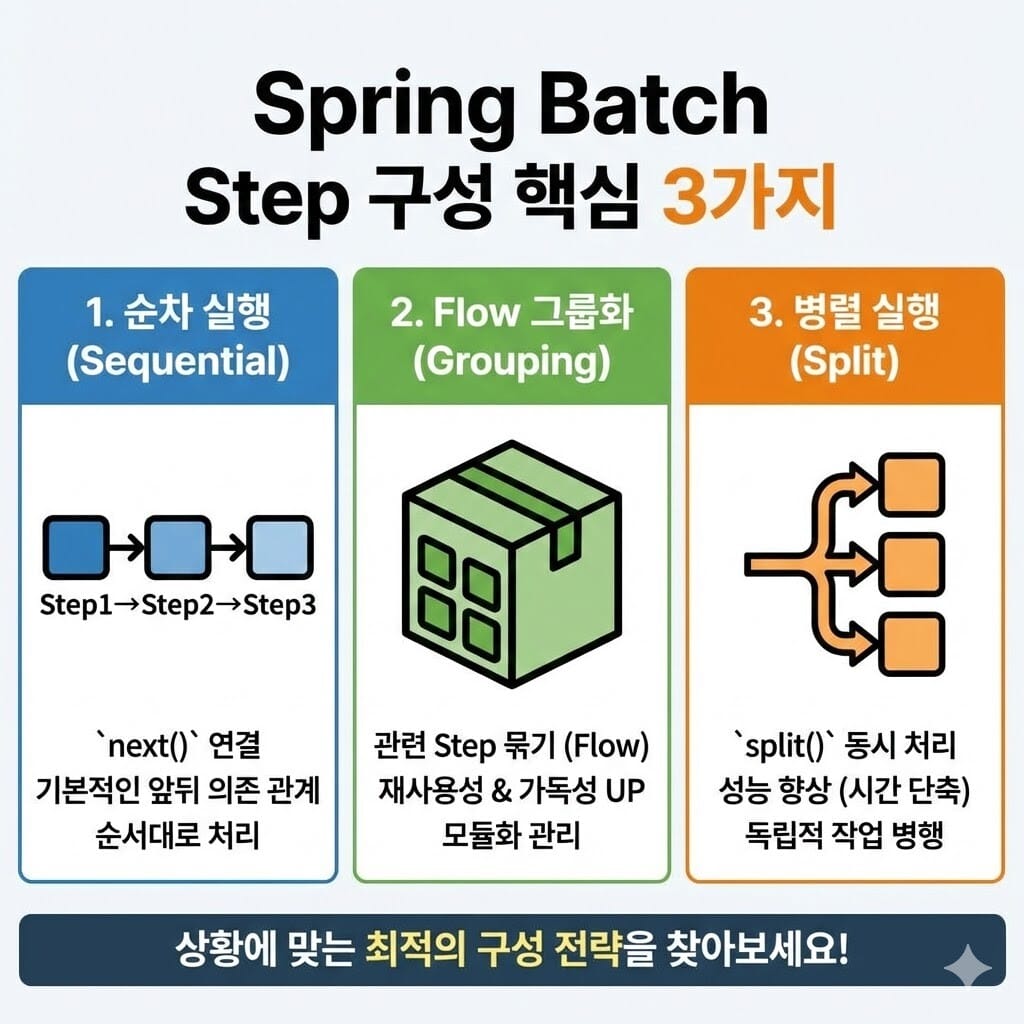 Spring Batch
Step 구성 핵심 3가지

1. 순차 실행
(Sequential)

Step1→Step2→Step3

`next()` 연결
기본적인 앞뒤 의존 관계
순서대로 처리

2. Flow 그룹화
(Grouping)

관련 Step 묶기 (Flow)
재사용성 & 가독성 UP
모듈화 관리

3. 병렬 실행
(Split)

`split()` 동시 처리
성능 향상 (시간 단축)
독립적 작업 병행

상황에 맞는 최적의 구성 전략을 찾아보세요!